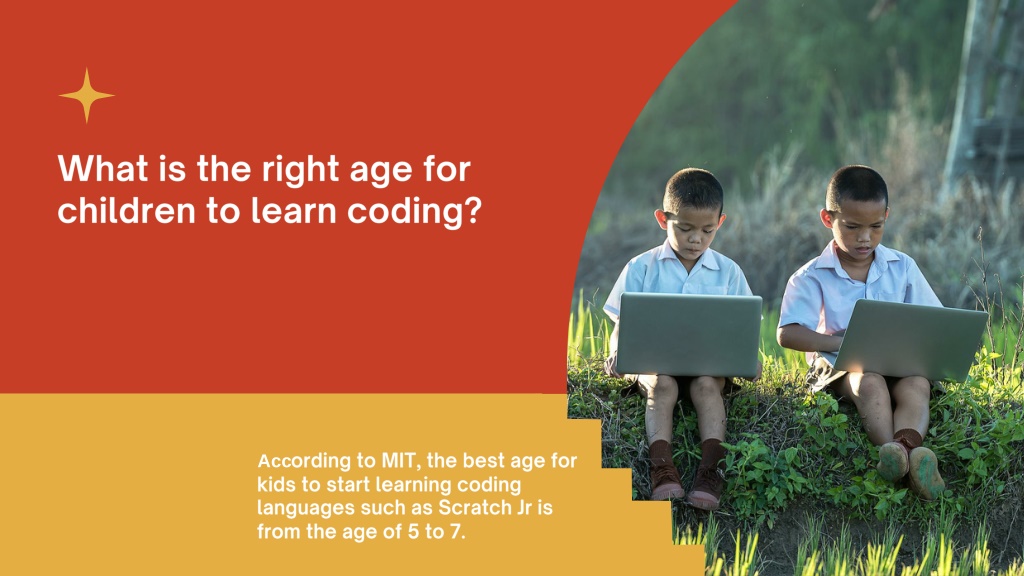 What is the right age for children to learn coding?

According to MIT, the best age for kids to start learning coding languages such as Scratch Jr is from the age of 5 to 7.